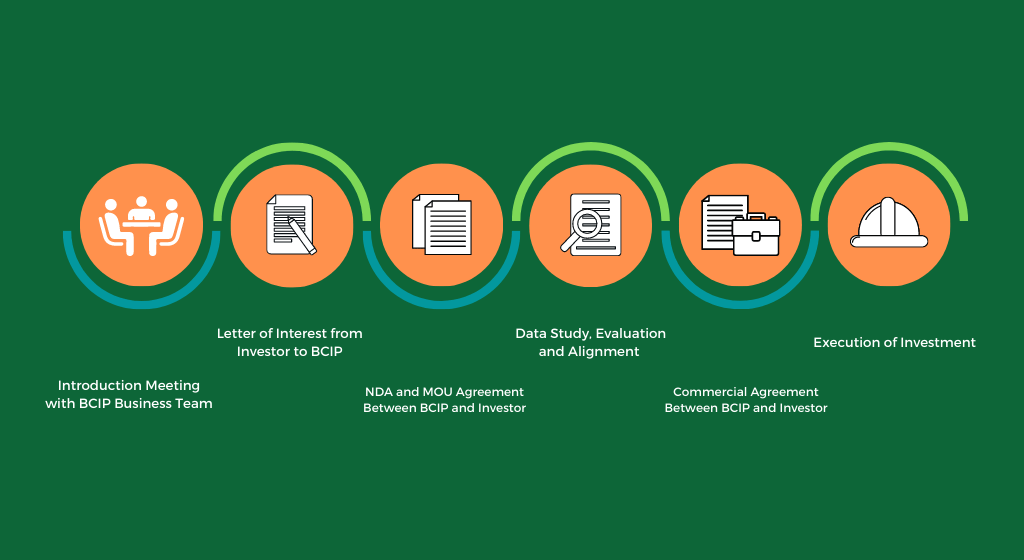 Introduction Meeting with BCIP Business Team

Letter of Interest from Investor to BCIP

NDA and MOU Agreement Between BCIP and Investor

Data Study, Evaluation and Alignment

Commercial Agreement Between BCIP and Investor

Execution of Investment